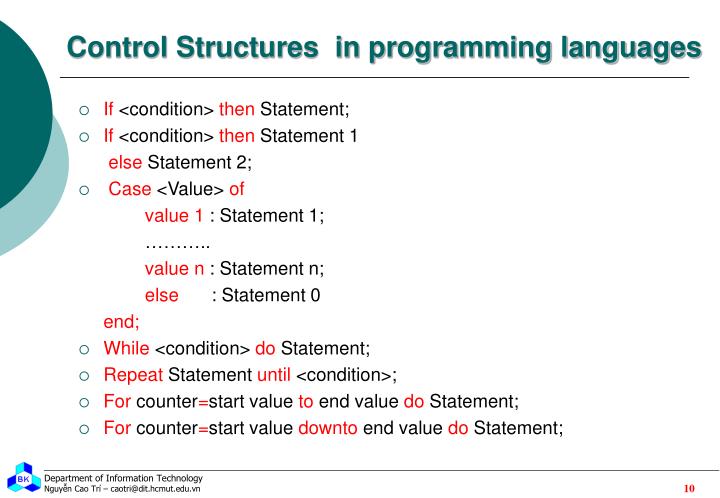 Control Structures in programming languages

○ If <condition> then Statement;
○ If <condition> then Statement 1
else Statement 2;
○ Case <Value> of
value 1 : Statement 1;
………..
value n : Statement n;
else : Statement 0
end;
○ While <condition> do Statement;
○ Repeat Statement until <condition>;
○ For counter=start value to end value do Statement;
○ For counter=start value downto end value do Statement;

BK
Department of Information Technology
Nguyễn Cao Trí – caotri@dit.hcmut.edu.vn

10